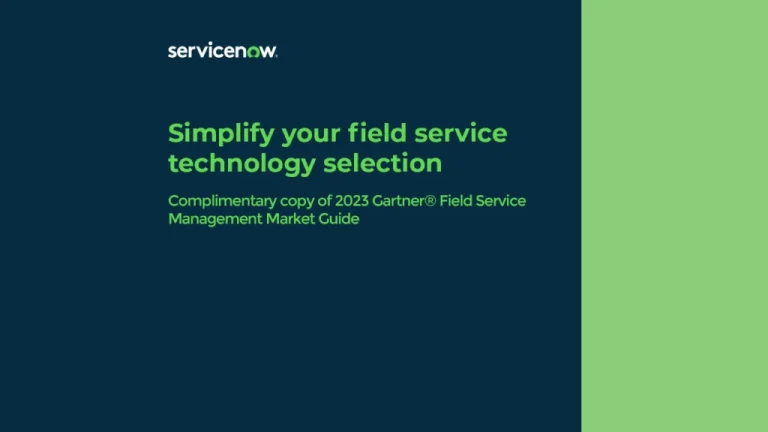 servicenow.

Simplify your field service technology selection

Complimentary copy of 2023 Gartner® Field Service Management Market Guide